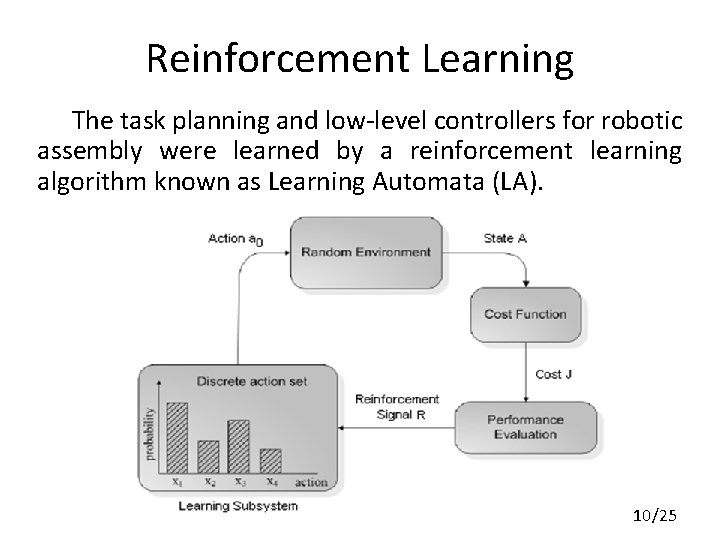 Reinforcement Learning

The task planning and low-level controllers for robotic assembly were learned by a reinforcement learning algorithm known as Learning Automata (LA).

Action $a_0$

Random Environment

State A

Cost Function

Cost J

Performance Evaluation

Reinforcement Signal R

Discrete action set

probability

$x_1$ $x_2$ $x_3$ $x_4$ action

Learning Subsystem

10/25